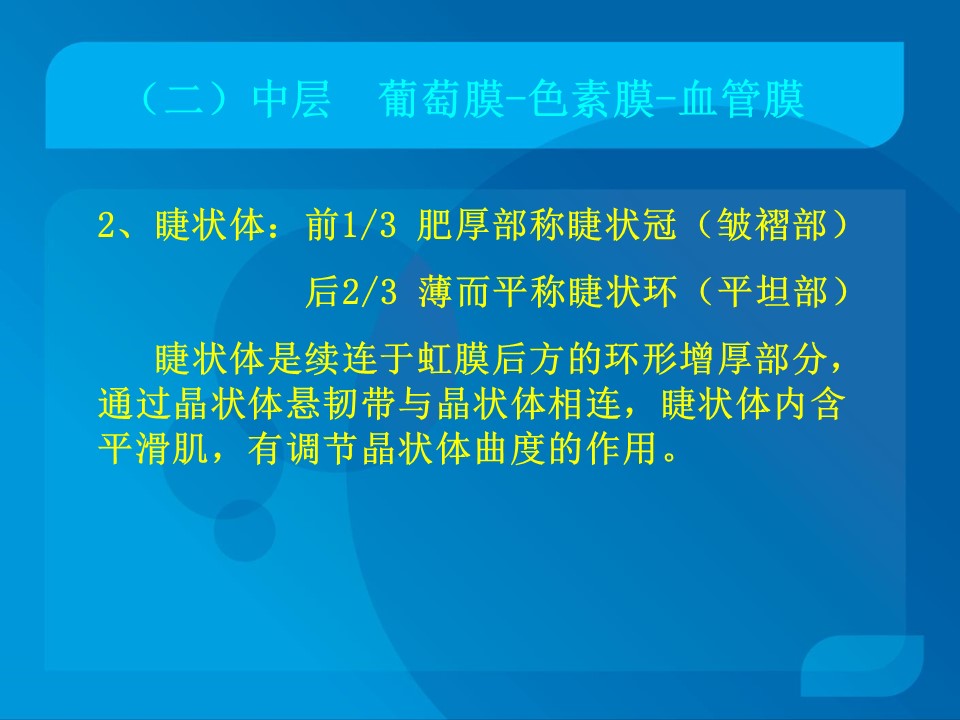 （二）中层　葡萄膜-色素膜-血管膜

2、睫状体：前1/3 肥厚部称睫状冠（皱褶部）
后2/3 薄而平称睫状环（平坦部）

睫状体是续连于虹膜后方的环形增厚部分，通过晶状体悬韧带与晶状体相连，睫状体内含平滑肌，有调节晶状体曲度的作用。